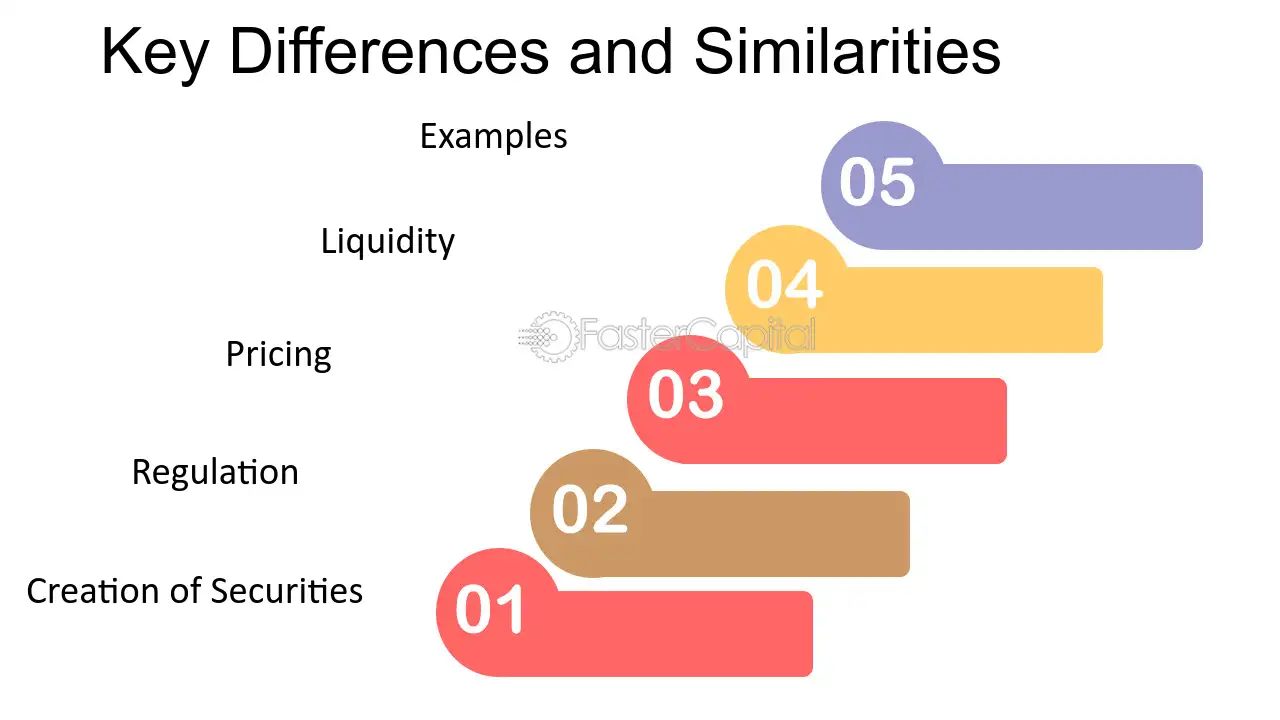 Key Differences and Similarities

Examples

05

Liquidity

04

Pricing

03

Regulation

02

Creation of Securities

01

FasterCapital